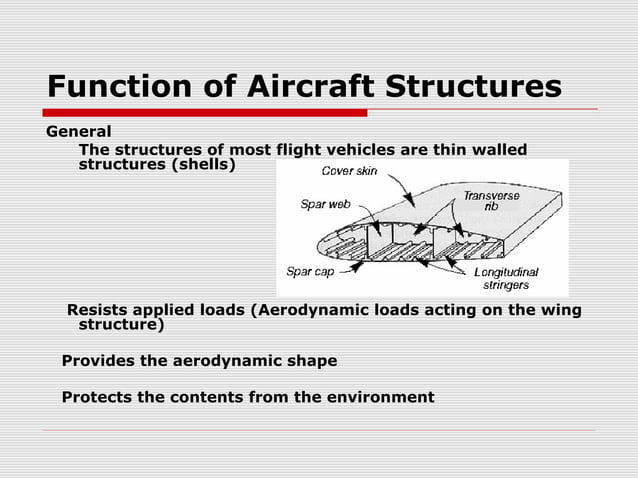 Function of Aircraft Structures

General

The structures of most flight vehicles are thin walled structures (shells)

Cover skin

Spar web

Transverse rib

Spar cap

Longitudinal stringers

Resists applied loads (Aerodynamic loads acting on the wing structure)

Provides the aerodynamic shape

Protects the contents from the environment